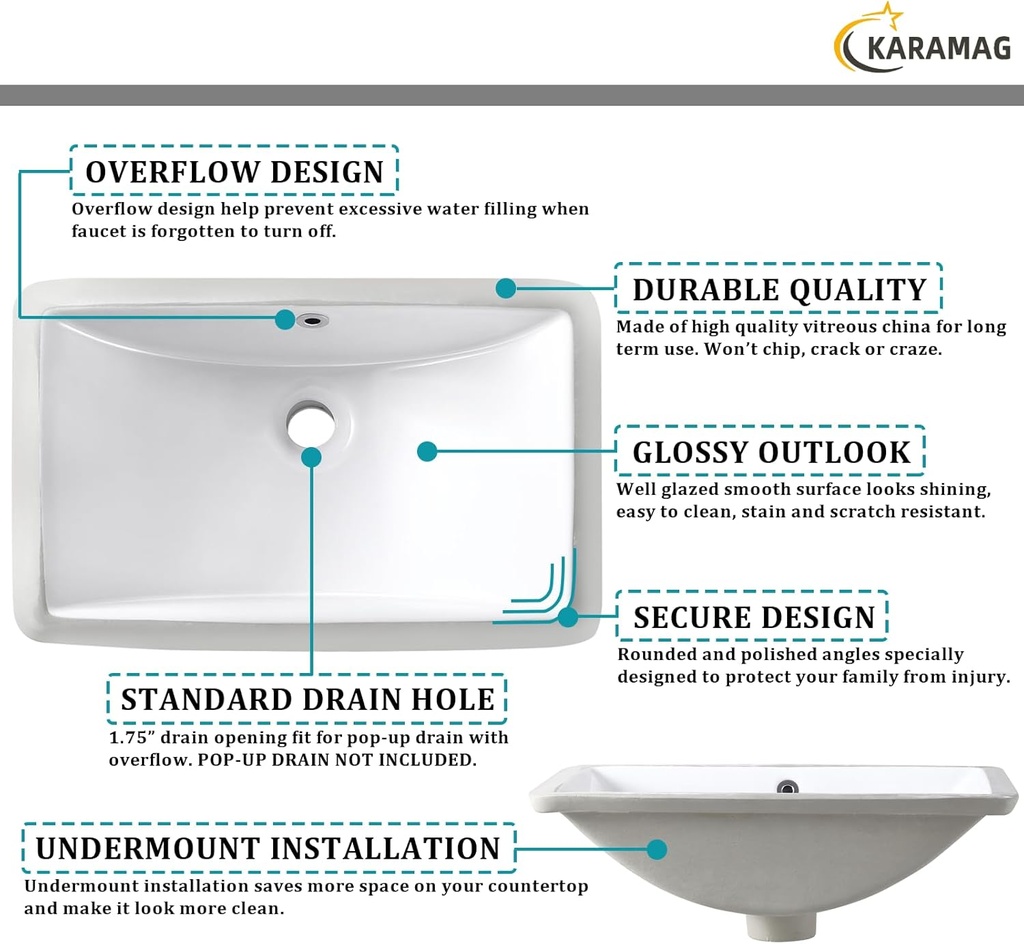 KARAMAG

OVERFLOW DESIGN
Overflow design help prevent excessive water filling when faucet is forgotten to turn off.

DURABLE QUALITY
Made of high quality vitreous china for long term use. Won't chip, crack or craze.

GLOSSY OUTLOOK
Well glazed smooth surface looks shining, easy to clean, stain and scratch resistant.

SECURE DESIGN
Rounded and polished angles specially designed to protect your family from injury.

STANDARD DRAIN HOLE
1.75" drain opening fit for pop-up drain with overflow. POP-UP DRAIN NOT INCLUDED.

UNDERMOUNT INSTALLATION
Undermount installation saves more space on your countertop and make it look more clean.